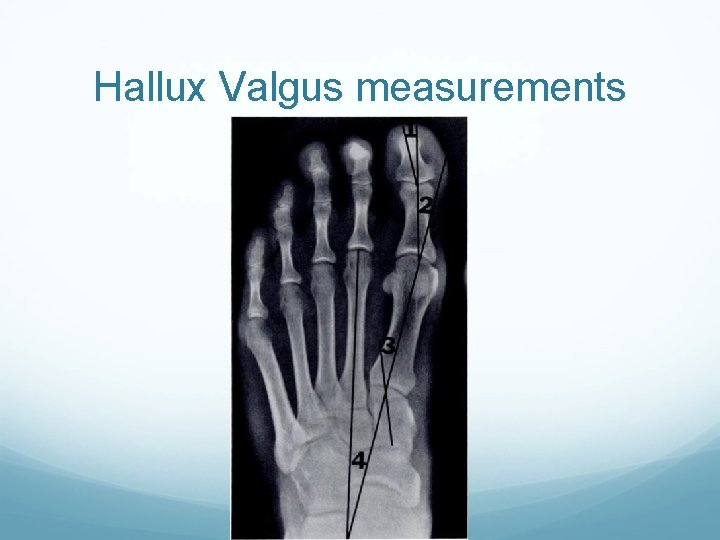 Hallux Valgus measurements

1

2

3

4